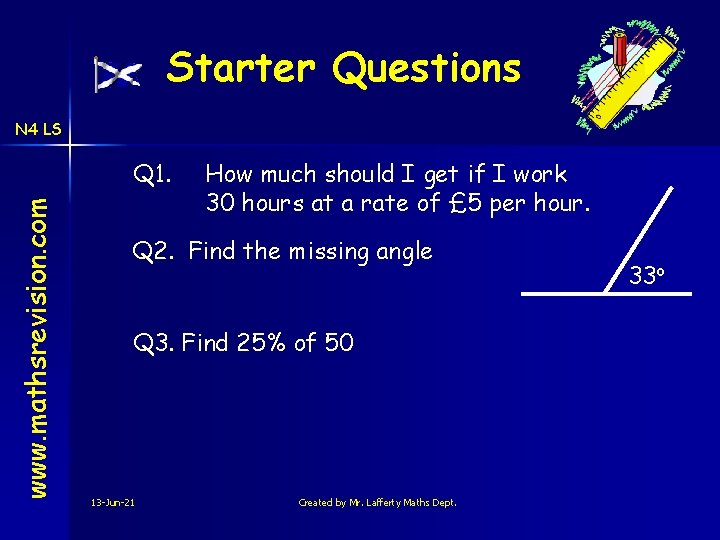 Starter Questions

N4 LS

www.mathsrevision.com

Q1. How much should I get if I work 30 hours at a rate of £5 per hour.

Q2. Find the missing angle

$33^o$

Q3. Find 25% of 50

13-Jun-21

Created by Mr. Lafferty Maths Dept.